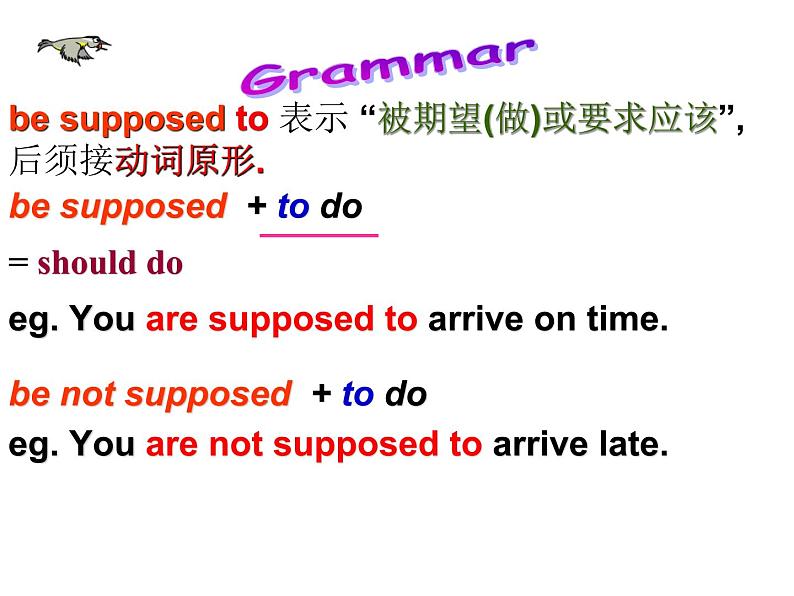 Grammar

be supposed to 表示 “被期望(做)或要求应该”, 后须接动词原形.

be supposed + to do

= should do

eg. You are supposed to arrive on time.

be not supposed + to do

eg. You are not supposed to arrive late.